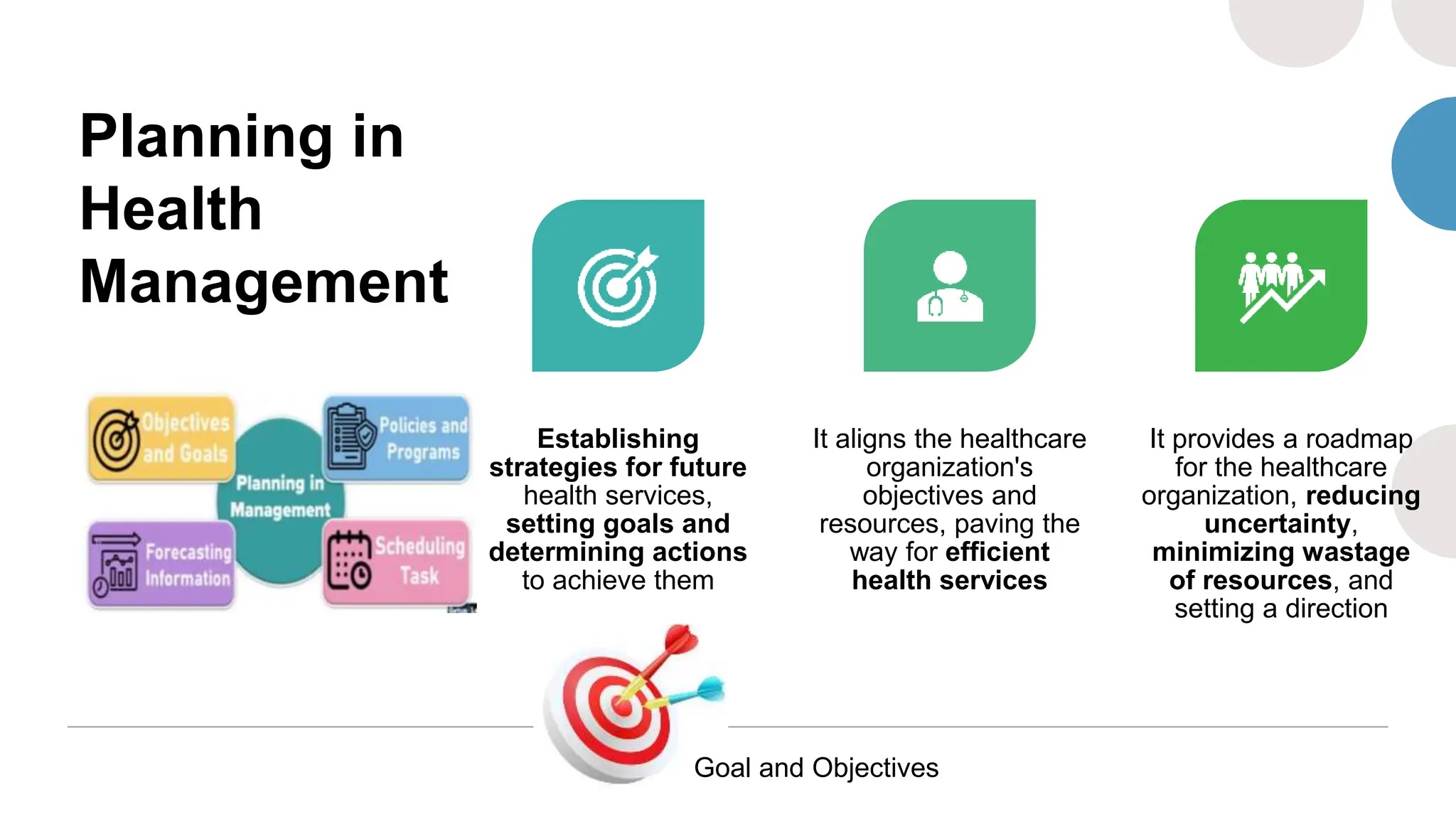 Planning in Health Management

Objectives and Goals

Policies and Programs

Planning in Management

Forecasting Information

Scheduling Task

Establishing strategies for future health services, setting goals and determining actions to achieve them

It aligns the healthcare organization's objectives and resources, paving the way for efficient health services

It provides a roadmap for the healthcare organization, reducing uncertainty, minimizing wastage of resources, and setting a direction

Goal and Objectives